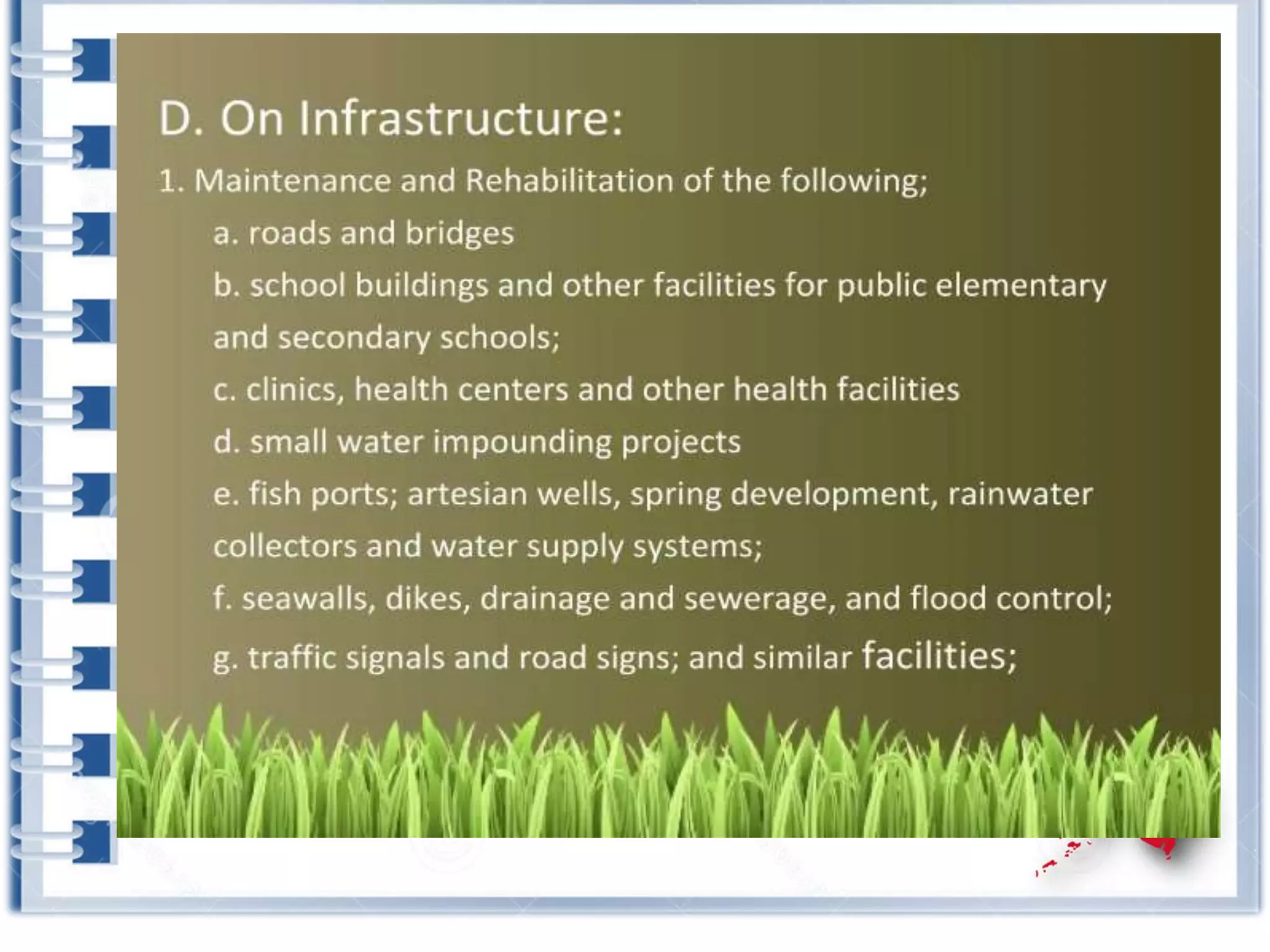 D. On Infrastructure:

1. Maintenance and Rehabilitation of the following;

a. roads and bridges

b. school buildings and other facilities for public elementary and secondary schools;

c. clinics, health centers and other health facilities

d. small water impounding projects

e. fish ports; artesian wells, spring development, rainwater collectors and water supply systems;

f. seawalls, dikes, drainage and sewerage, and flood control;

g. traffic signals and road signs; and similar facilities;